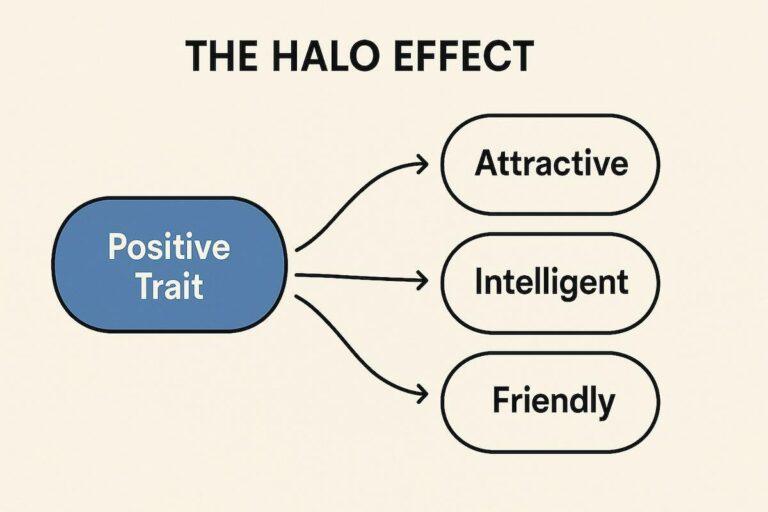 THE HALO EFFECT

Positive Trait

Attractive

Intelligent

Friendly